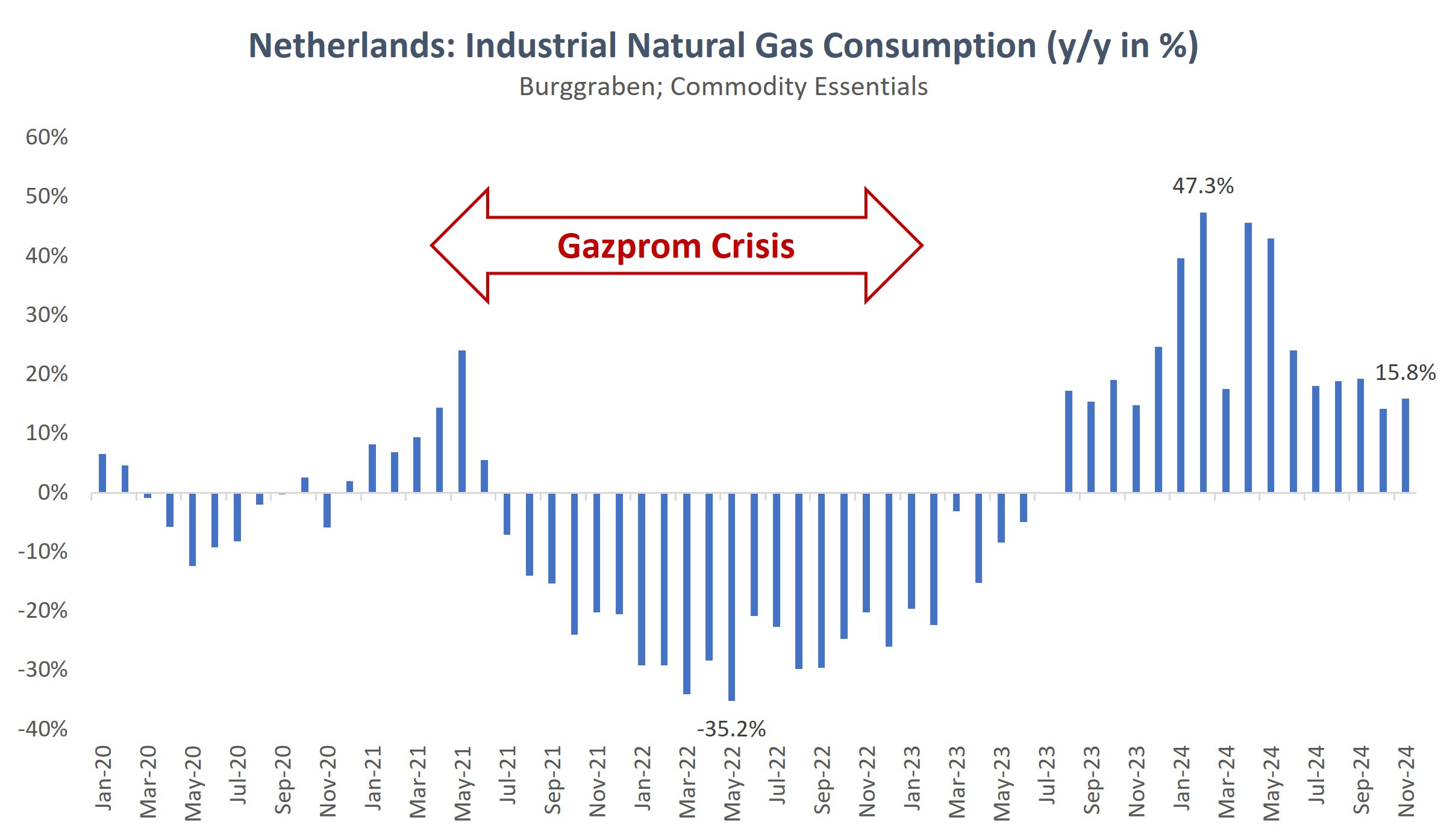 Netherlands: Industrial Natural Gas Consumption (y/y in %)
Burggraben; Commodity Essentials

60%
50%
40%
30%
20%
10%
0%
-10%
-20%
-30%
-40%

Gazprom Crisis

47.3%
15.8%
-35.2%

Jan-20
Mar-20
May-20
Jul-20
Sep-20
Nov-20
Jan-21
Mar-21
May-21
Jul-21
Sep-21
Nov-21
Jan-22
Mar-22
May-22
Jul-22
Sep-22
Nov-22
Jan-23
Mar-23
May-23
Jul-23
Sep-23
Nov-23
Jan-24
Mar-24
May-24
Jul-24
Sep-24
Nov-24